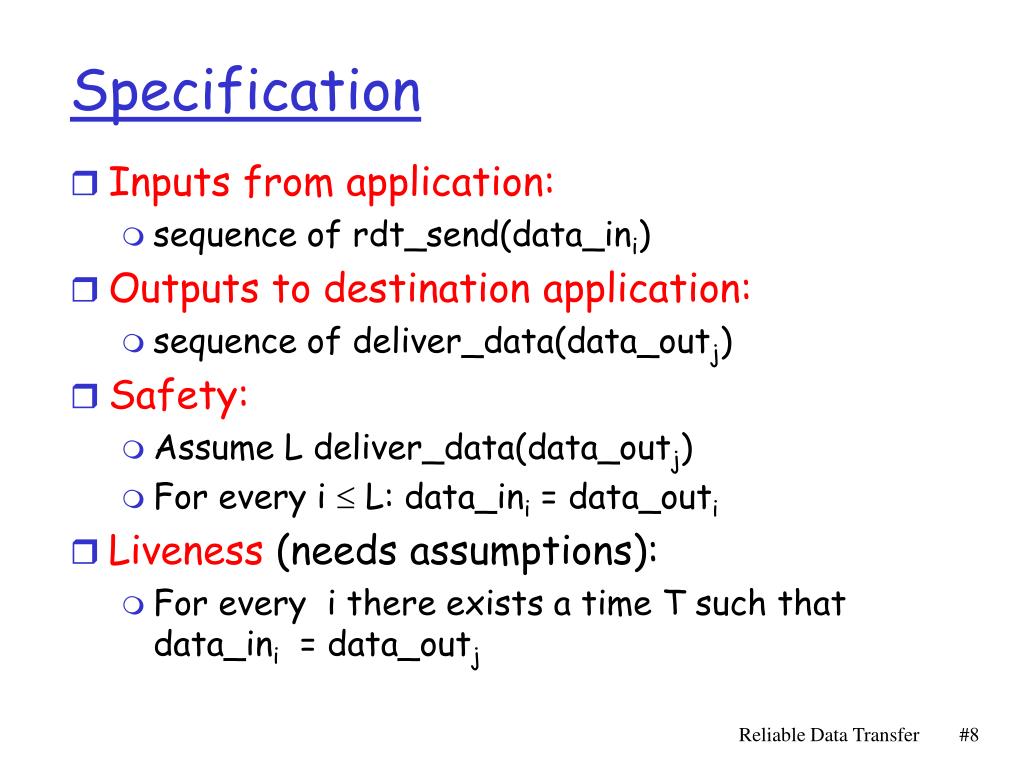 Specification

Inputs from application:

sequence of rdt_send(data_in$_i$)

Outputs to destination application:

sequence of deliver_data(data_out$_j$)

Safety:

Assume L deliver_data(data_out$_j$)

For every i $\leq$ L: data_in$_i$ = data_out$_i$

Liveness (needs assumptions):

For every i there exists a time T such that data_in$_i$ = data_out$_j$

Reliable Data Transfer #8